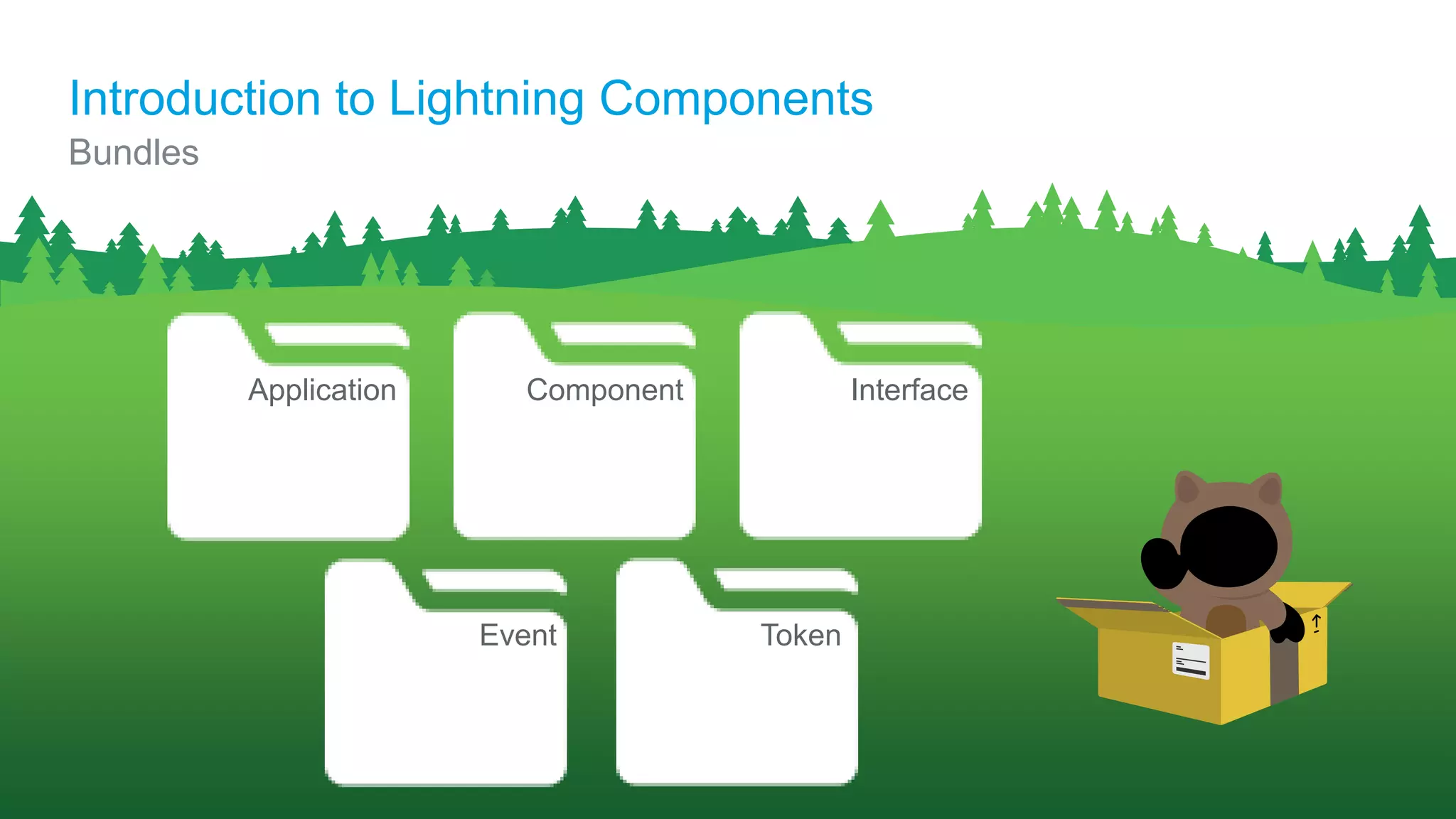 Introduction to Lightning Components
Bundles

Application

Component

Interface

Event

Token